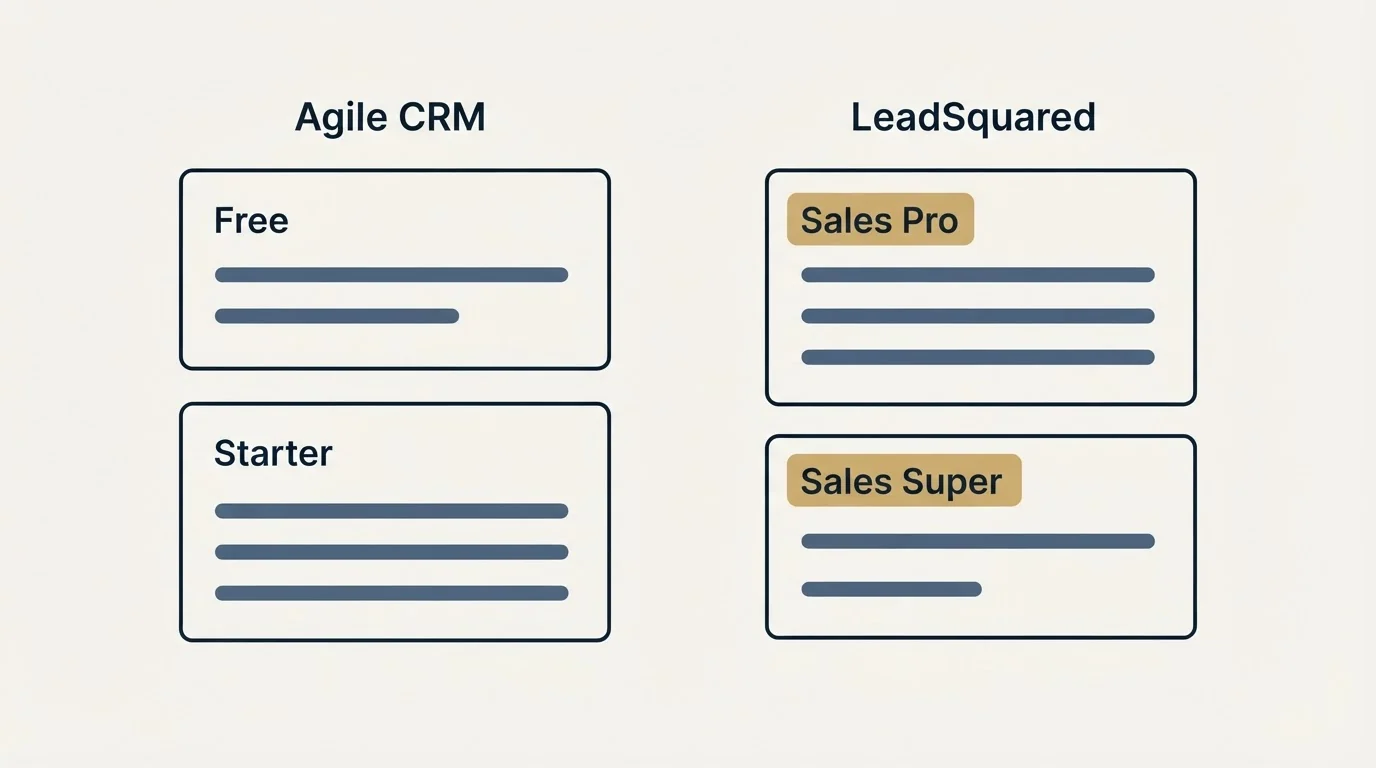 Agile CRM

Free

Starter

LeadSquared

Sales Pro

Sales Super